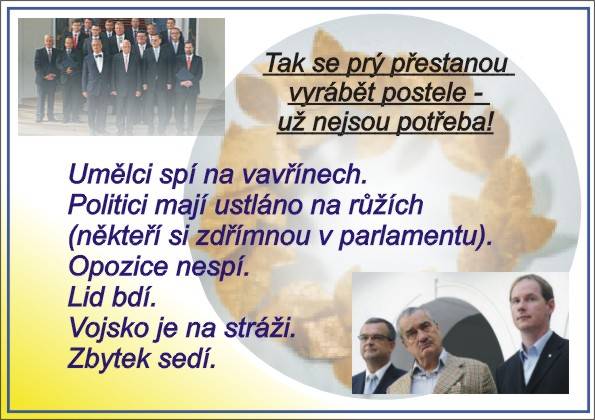 Tak se prý přestanou vyrábět postele - už nejsou potřeba!

Umělci spí na vavřínech.
Politici mají ustláno na růžích (někteří si zdřímnou v parlamentu).
Opozice nespí.
Lid bdí.
Vojsko je na stráži.
Zbytek sedí.